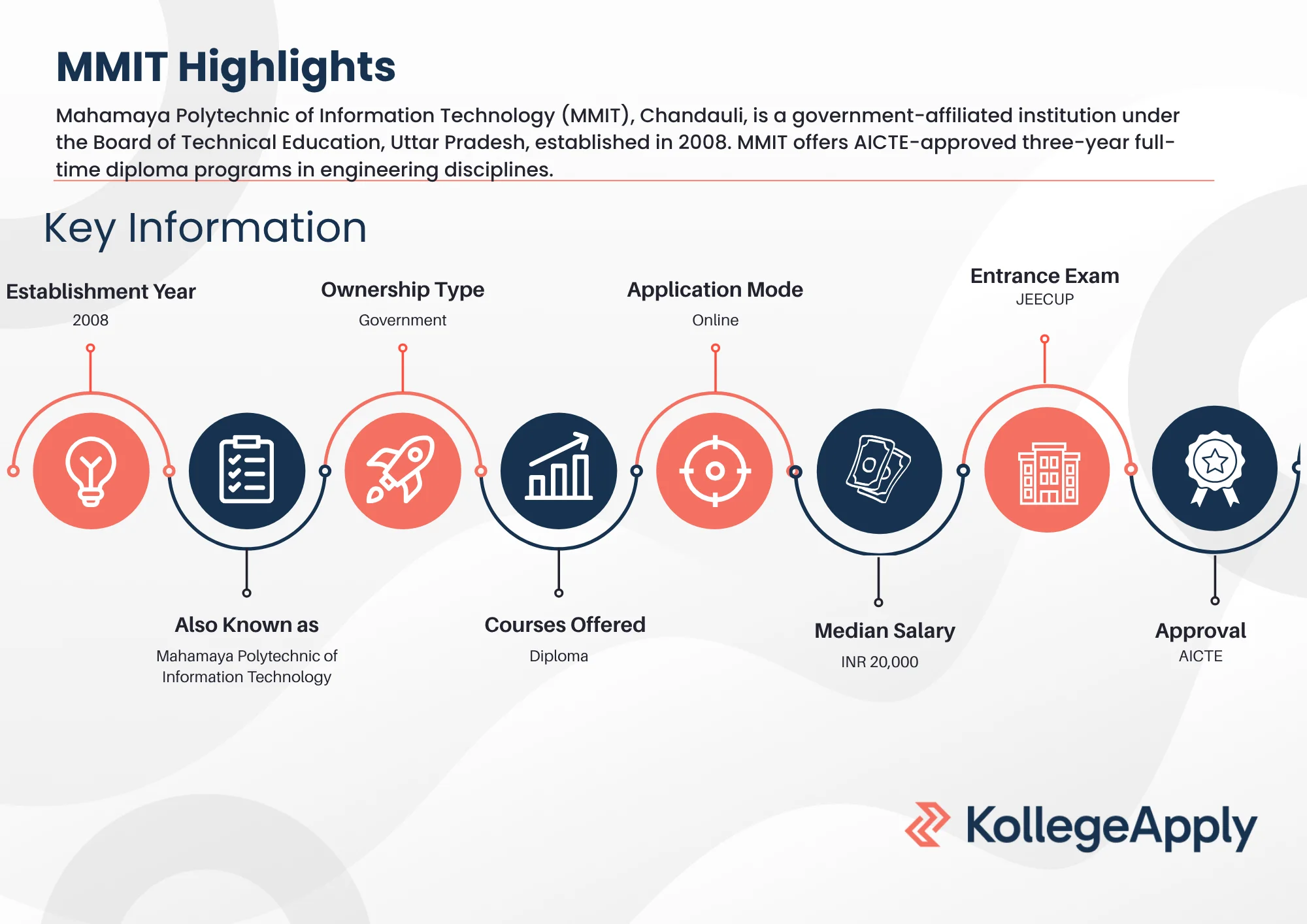 MMIT Highlights

Mahamaya Polytechnic of Information Technology (MMIT), Chandauli, is a government-affiliated institution under the Board of Technical Education, Uttar Pradesh, established in 2008. MMIT offers AICTE-approved three-year full-time diploma programs in engineering disciplines.

Key Information

Establishment Year
2008

Ownership Type
Government

Application Mode
Online

Entrance Exam
JEECUP

Also Known as
Mahamaya Polytechnic of Information Technology

Courses Offered
Diploma

Median Salary
INR 20,000

Approval
AICTE

KollegeApply